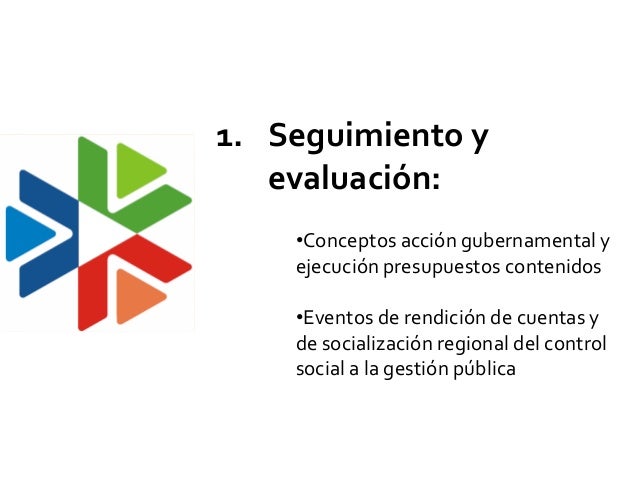 1. Seguimiento y evaluación:

•Conceptos acción gubernamental y ejecución presupuestos contenidos

•Eventos de rendición de cuentas y de socialización regional del control social a la gestión pública